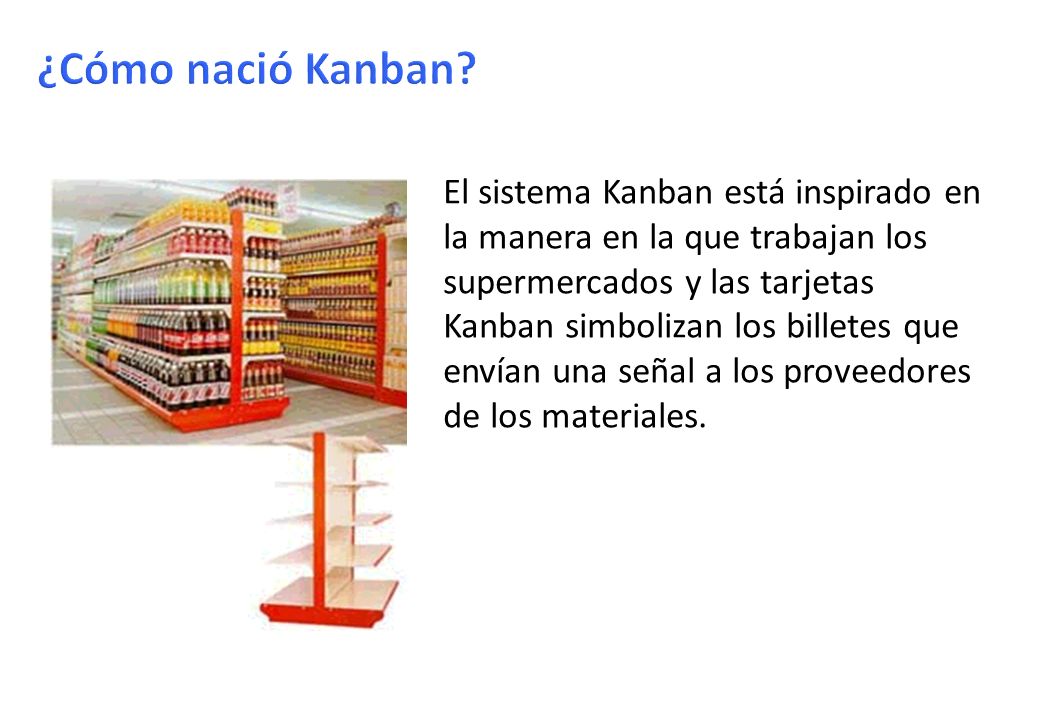 ¿Cómo nació Kanban?

El sistema Kanban está inspirado en la manera en la que trabajan los supermercados y las tarjetas Kanban simbolizan los billetes que envían una señal a los proveedores de los materiales.